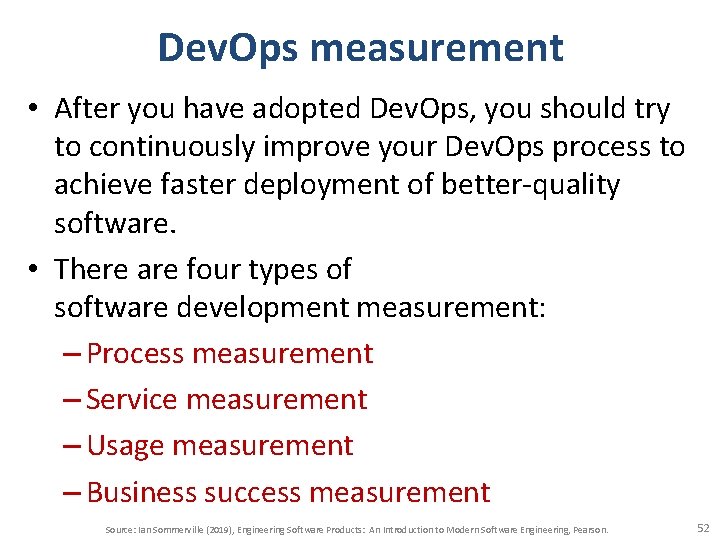 DevOps measurement

• After you have adopted DevOps, you should try to continuously improve your DevOps process to achieve faster deployment of better-quality software.

• There are four types of software development measurement:

– Process measurement

– Service measurement

– Usage measurement

– Business success measurement

Source: Ian Sommerville (2019), Engineering Software Products: An Introduction to Modern Software Engineering, Pearson.

52